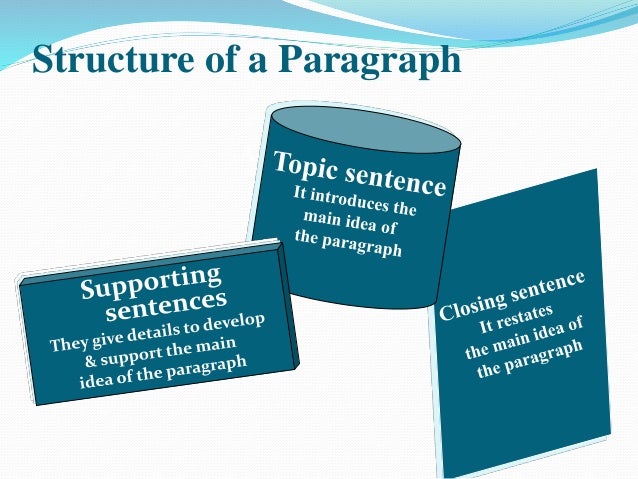 Structure of a Paragraph

Topic sentence
It introduces the main idea of the paragraph

Supporting sentences
They give details to develop & support the main idea of the paragraph

Closing sentence
It restates the main idea of the paragraph